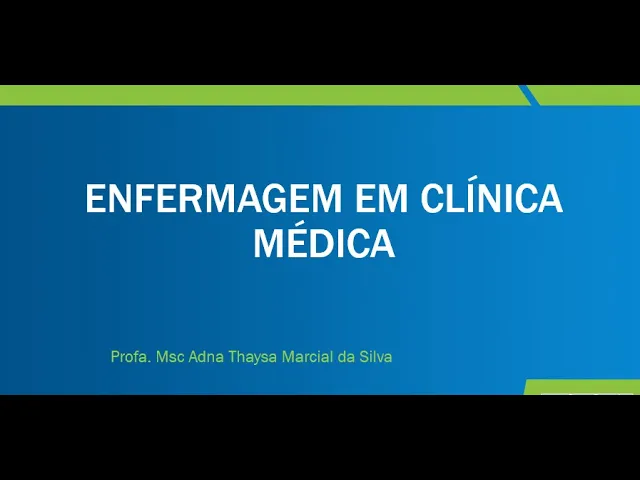 ENFERMAGEM EM CLÍNICA MÉDICA

Profa. Msc Adna Thaysa Marcial da Silva